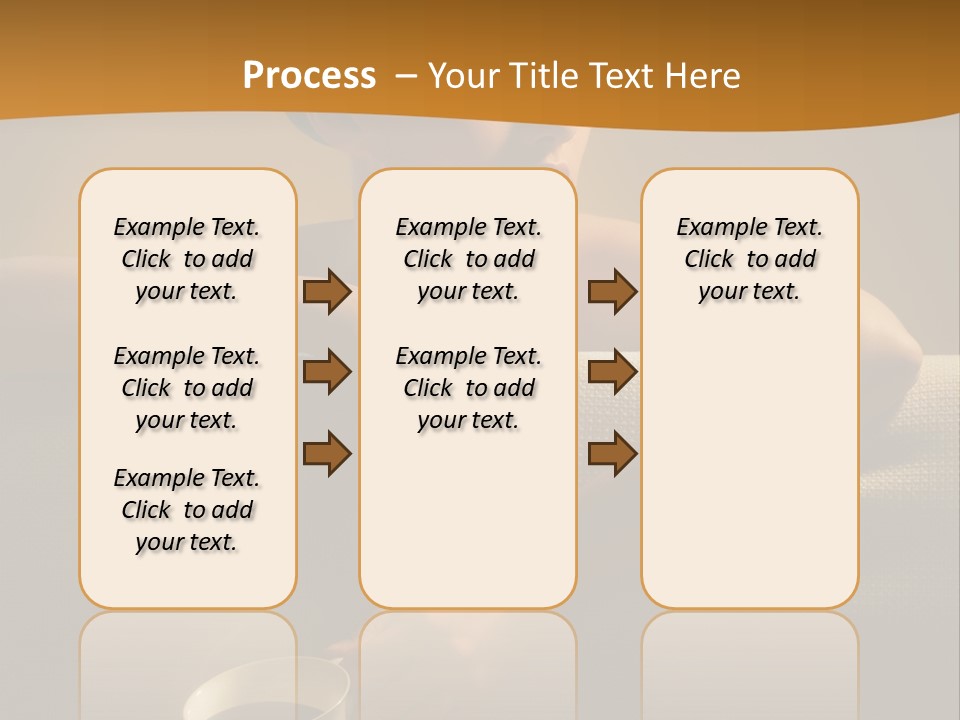 Process – Your Title Text Here

Example Text. Click to add your text.

Example Text. Click to add your text.

Example Text. Click to add your text.

Example Text. Click to add your text.

Example Text. Click to add your text.

Example Text. Click to add your text.